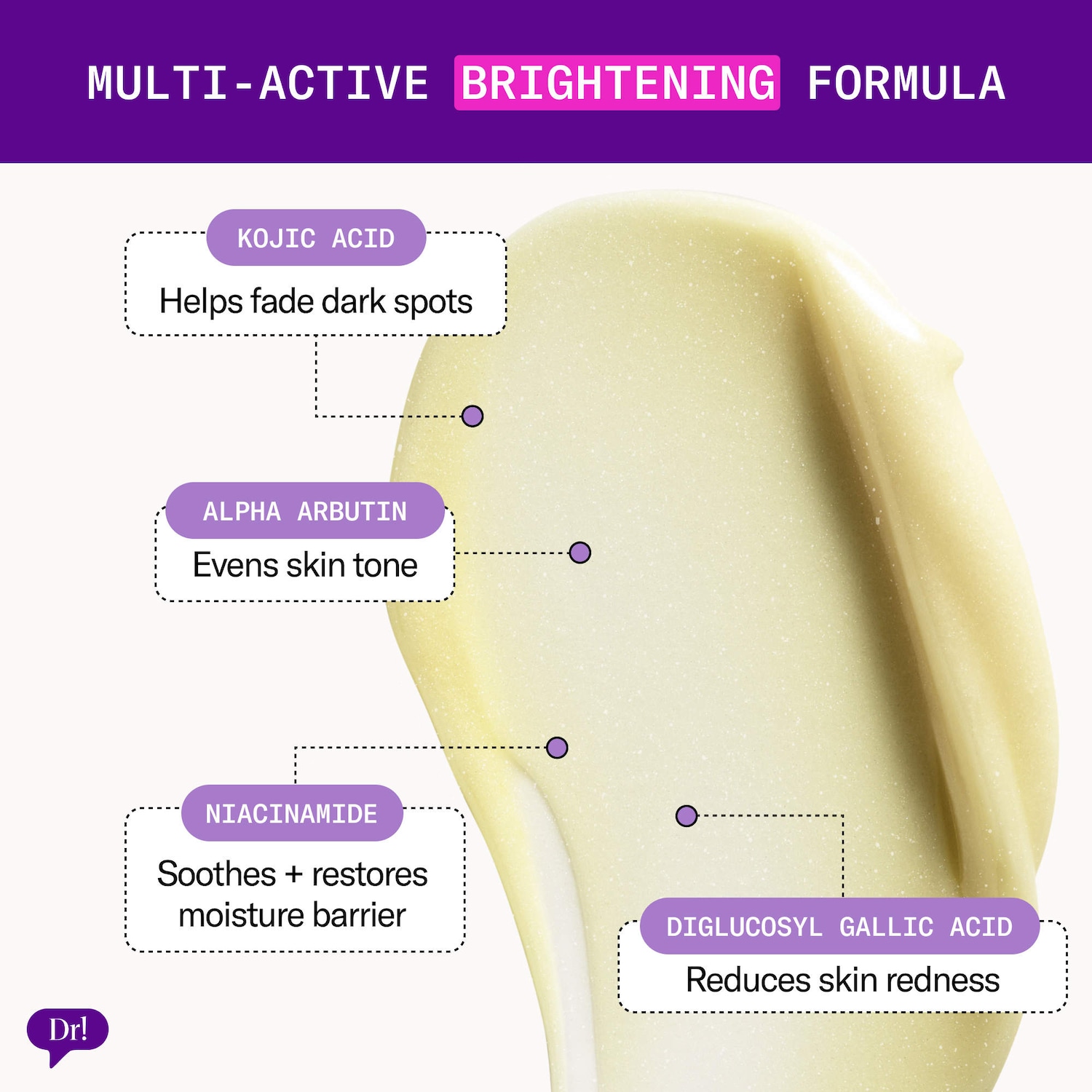 MULTI-ACTIVE BRIGHTENING FORMULA

KOJIC ACID

Helps fade dark spots

ALPHA ARBUTIN

Evens skin tone

NIACINAMIDE

Soothes + restores moisture barrier

DIGLUCOSYL GALLIC ACID

Reduces skin redness

Dr!